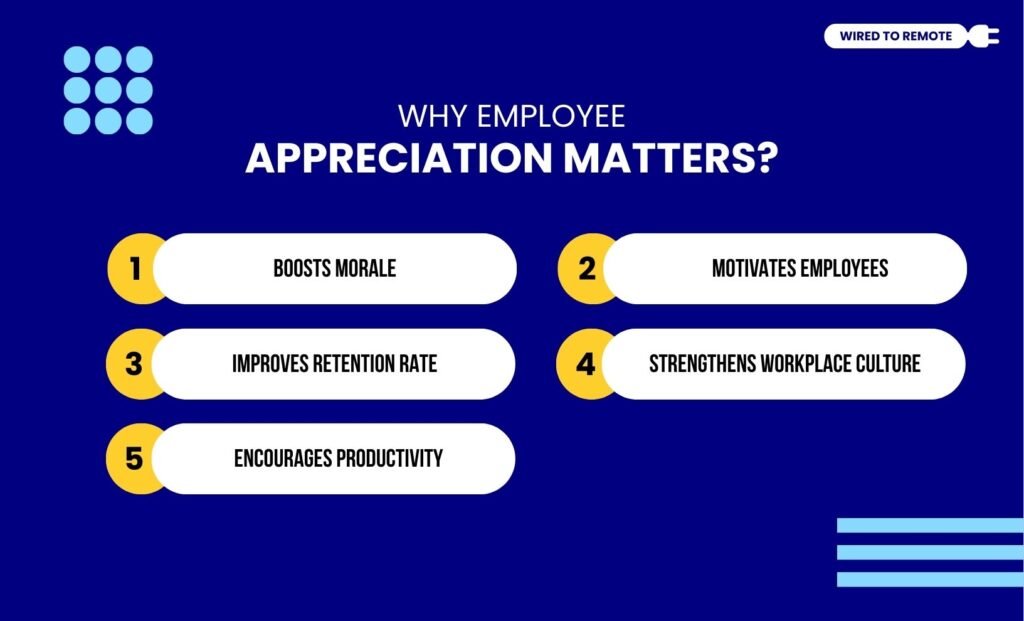 WIRED TO REMOTE

WHY EMPLOYEE
APPRECIATION MATTERS?

1 BOOSTS MORALE

2 MOTIVATES EMPLOYEES

3 IMPROVES RETENTION RATE

4 STRENGTHENS WORKPLACE CULTURE

5 ENCOURAGES PRODUCTIVITY